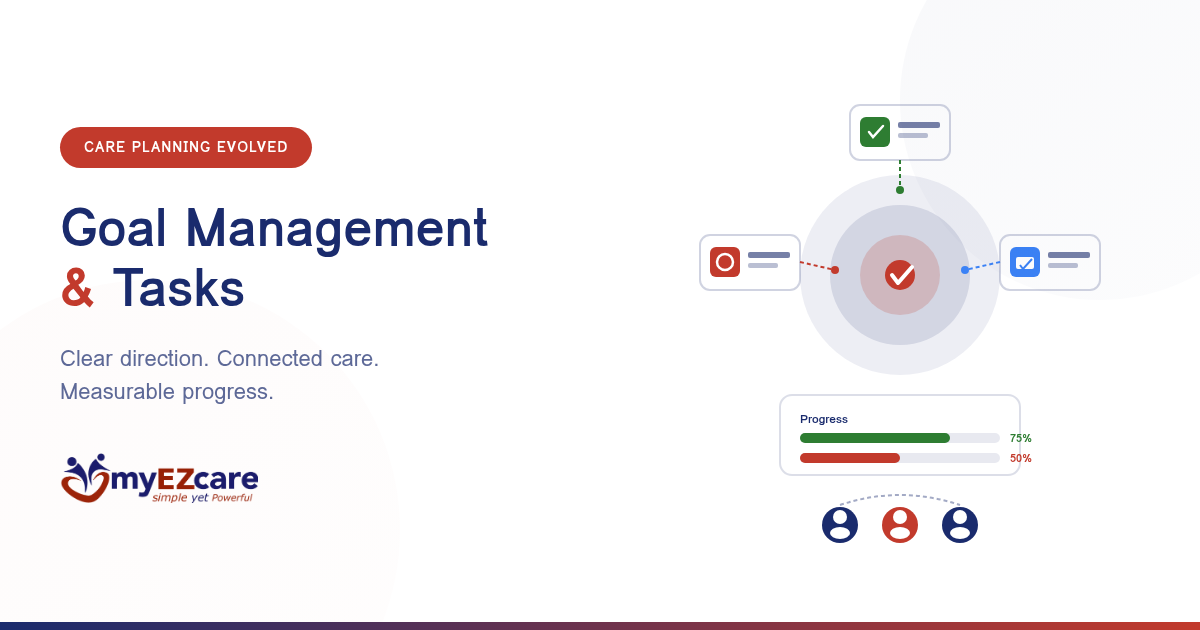 CARE PLANNING EVOLVED

Goal Management & Tasks

Clear direction. Connected care. Measurable progress.

myEZcare
simple yet Powerful

Progress
75%
50%